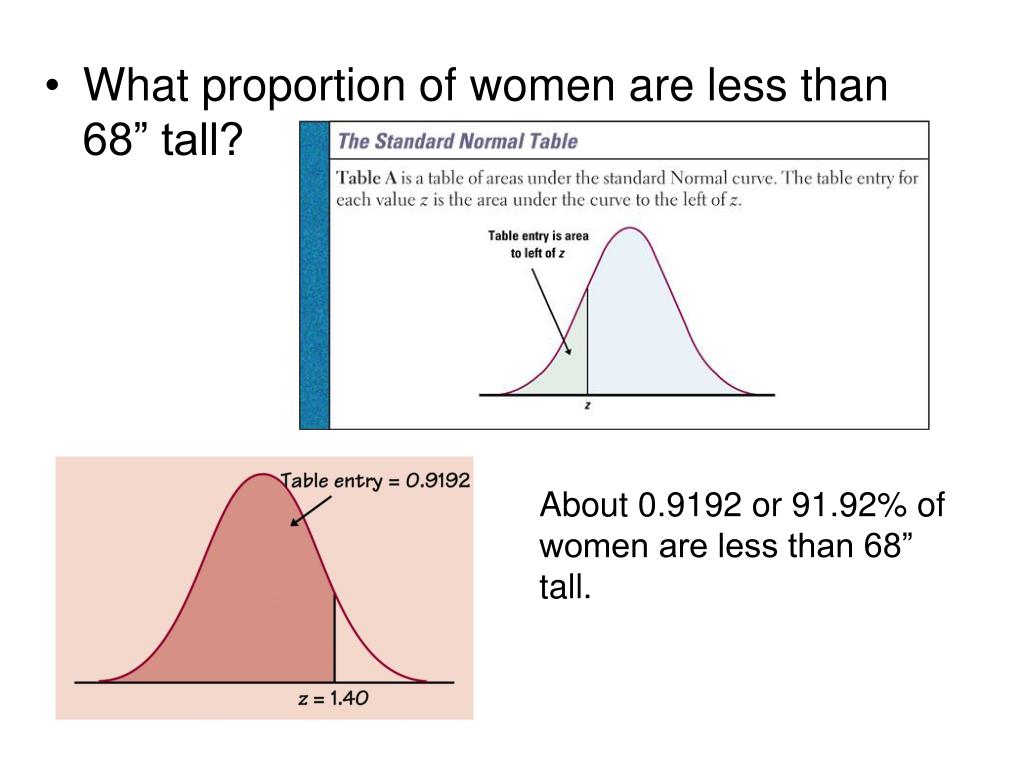 • What proportion of women are less than 68” tall?

The Standard Normal Table

Table A is a table of areas under the standard Normal curve. The table entry for each value $z$ is the area under the curve to the left of $z$.

Table entry is area to left of $z$

$z$

Table entry = 0.9192

$z = 1.40$

About 0.9192 or 91.92% of women are less than 68” tall.